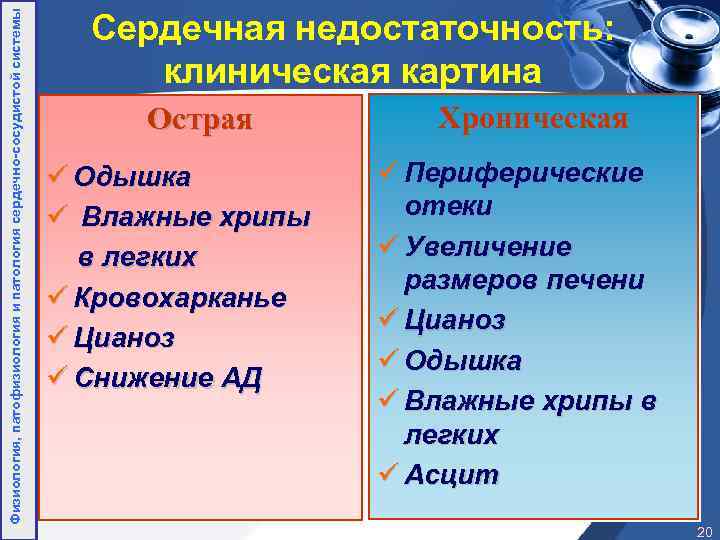 Физиология, патофизиология и патология сердечно-сосудистой системы

Сердечная недостаточность: клиническая картина

Острая

✓ Одышка
✓ Влажные хрипы в легких
✓ Кровохарканье
✓ Цианоз
✓ Снижение АД

Хроническая

✓ Периферические отеки
✓ Увеличение размеров печени
✓ Цианоз
✓ Одышка
✓ Влажные хрипы в легких
✓ Асцит

20